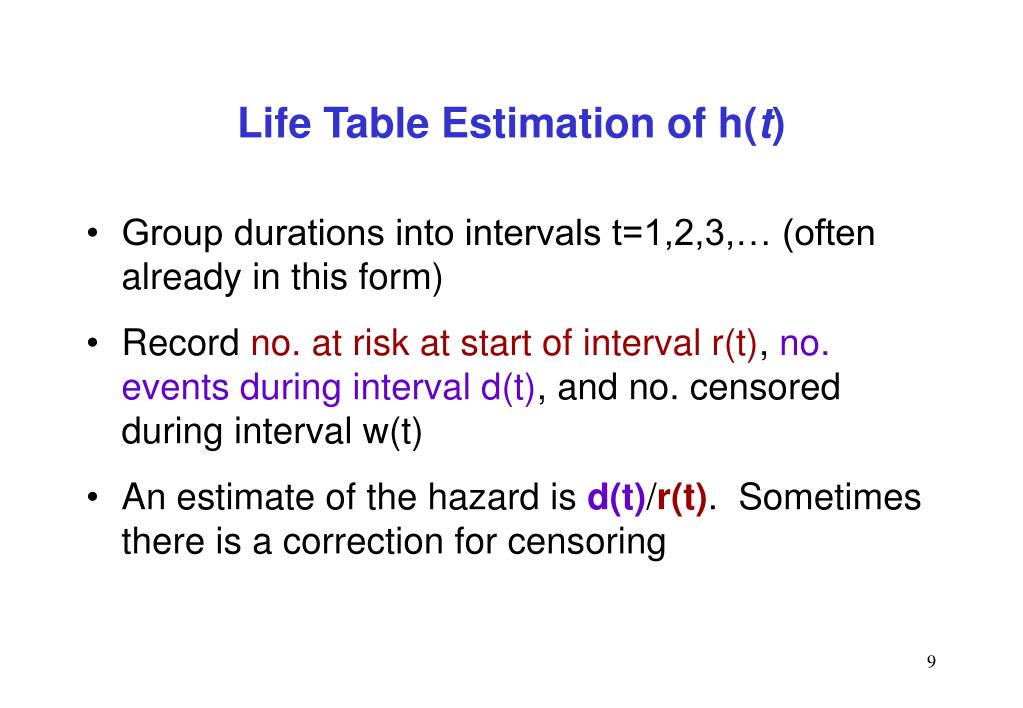 Life Table Estimation of h(t)

• Group durations into intervals t=1,2,3,… (often already in this form)

• Record no. at risk at start of interval r(t), no. events during interval d(t), and no. censored during interval w(t)

• An estimate of the hazard is d(t)/r(t). Sometimes there is a correction for censoring

9